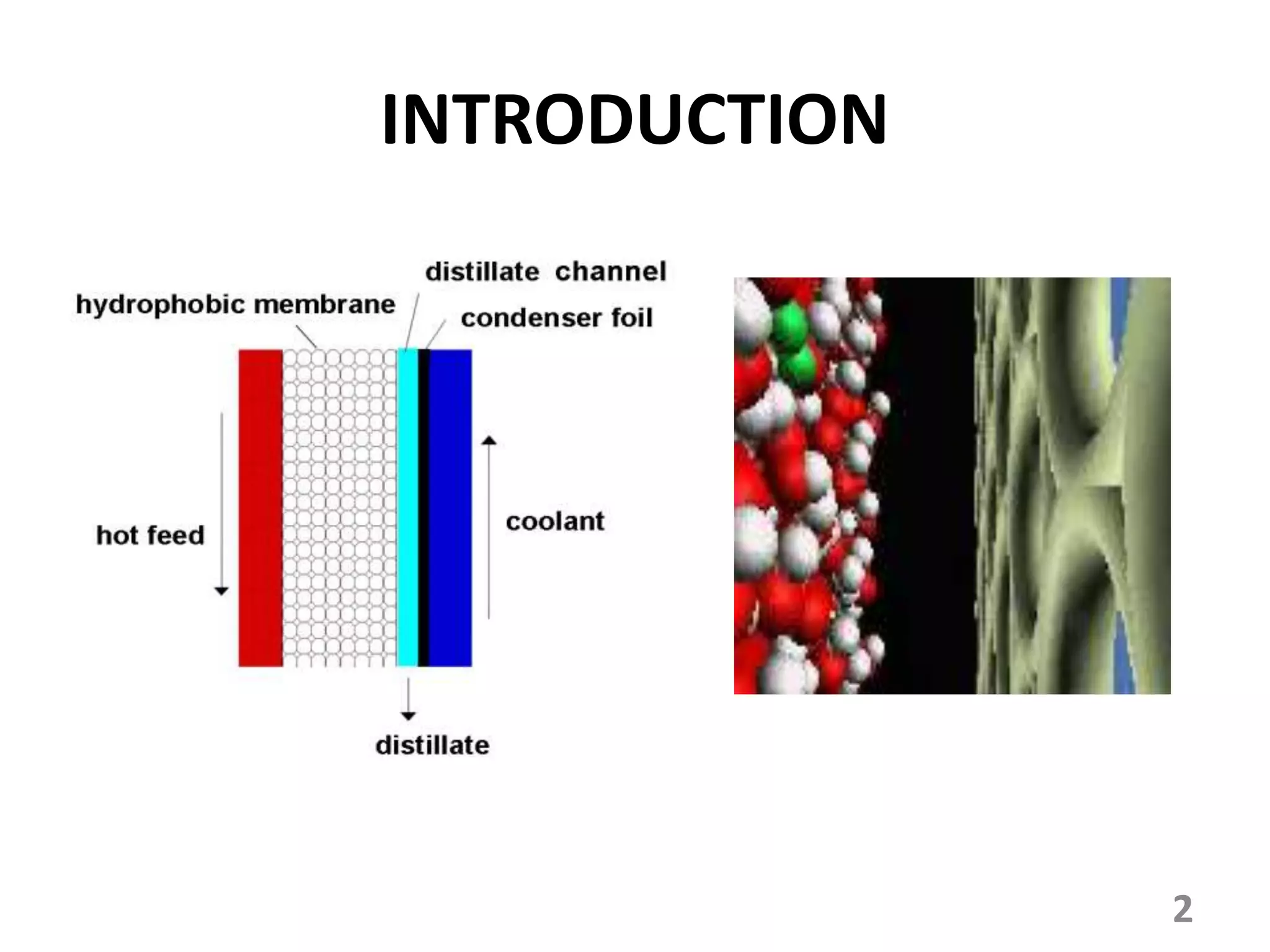 INTRODUCTION

distillate channel

hydrophobic membrane

condenser foil

hot feed

coolant

distillate

2